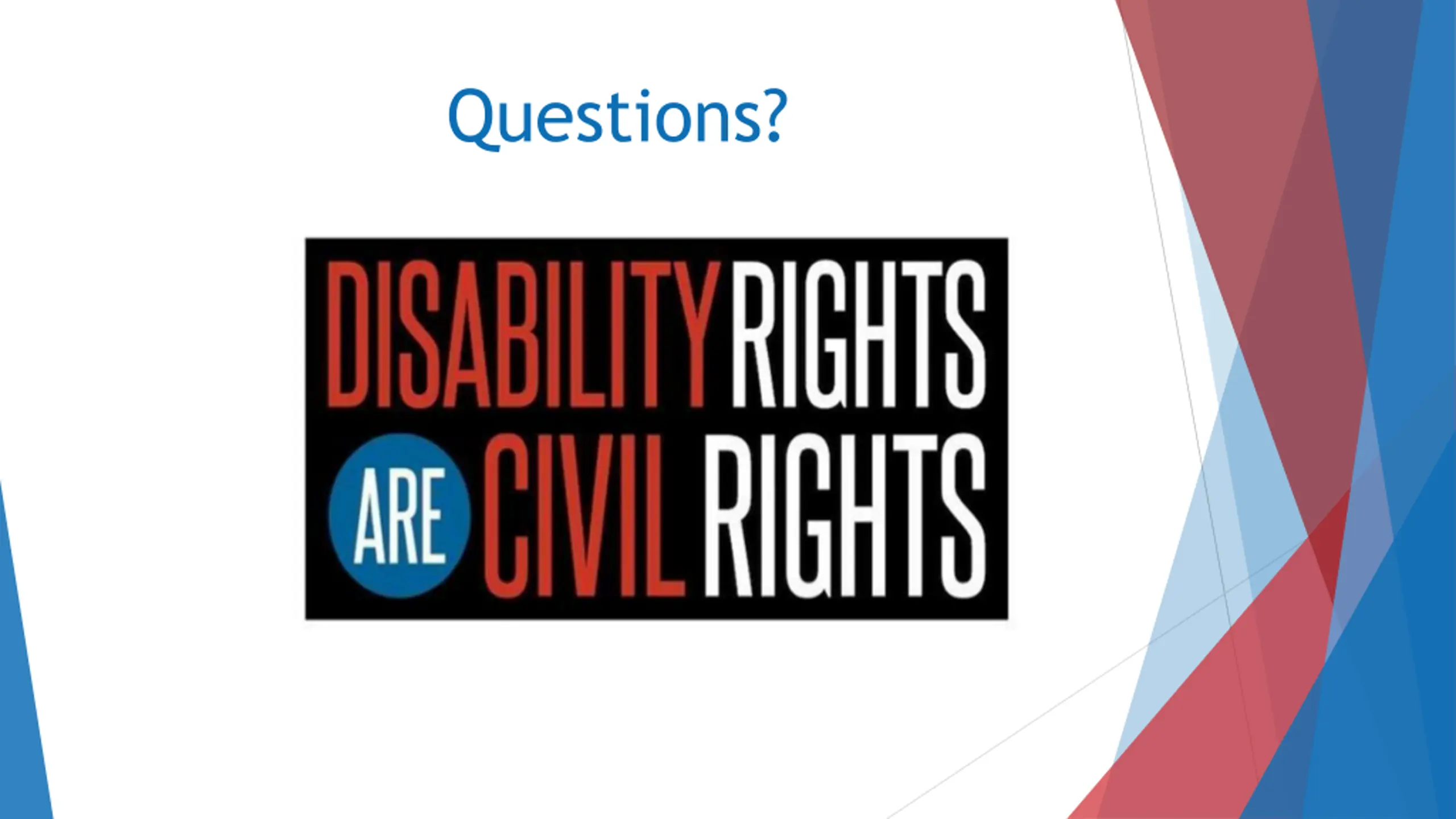 Questions?

DISABILITY RIGHTS
ARE CIVIL RIGHTS